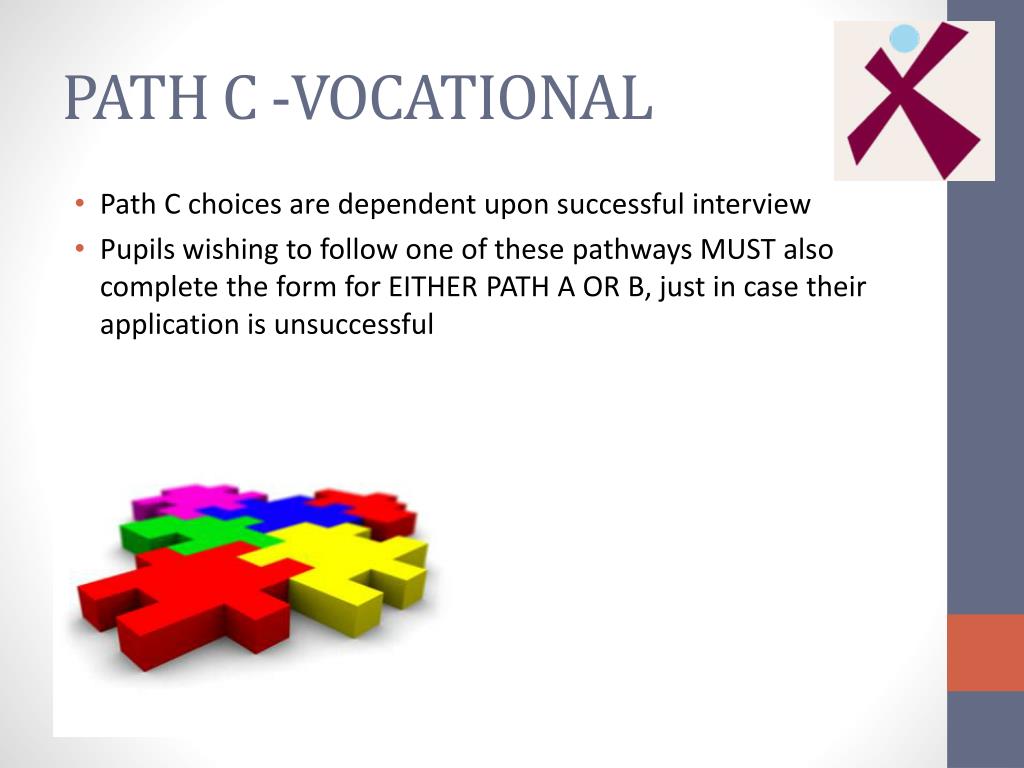 PATH C -VOCATIONAL

• Path C choices are dependent upon successful interview
• Pupils wishing to follow one of these pathways MUST also complete the form for EITHER PATH A OR B, just in case their application is unsuccessful